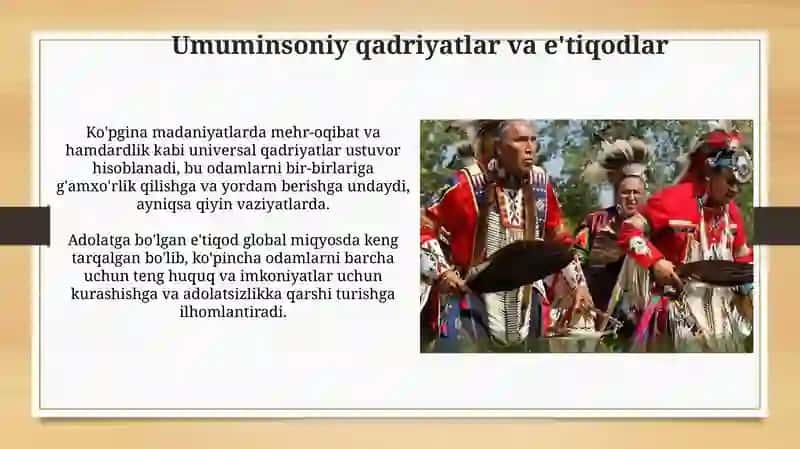 Umuminsoniy qadriyatlar va e'tiqodlar

Ko'pgina madaniyatlarda mehr-oqibat va hamdardlik kabi universal qadriyatlar ustuvor hisoblanadi, bu odamlarni bir-birlariga g'amxo'rlik qilishga va yordam berishga undaydi, ayniqsa qiyin vaziyatlarda.

Adolatga bo'lgan e'tiqod global miqyosda keng tarqalgan bo'lib, ko'pincha odamlarni barcha uchun teng huquq va imkoniyatlar uchun kurashishga va adolatsizlikka qarshi turishga ilhomlantiradi.